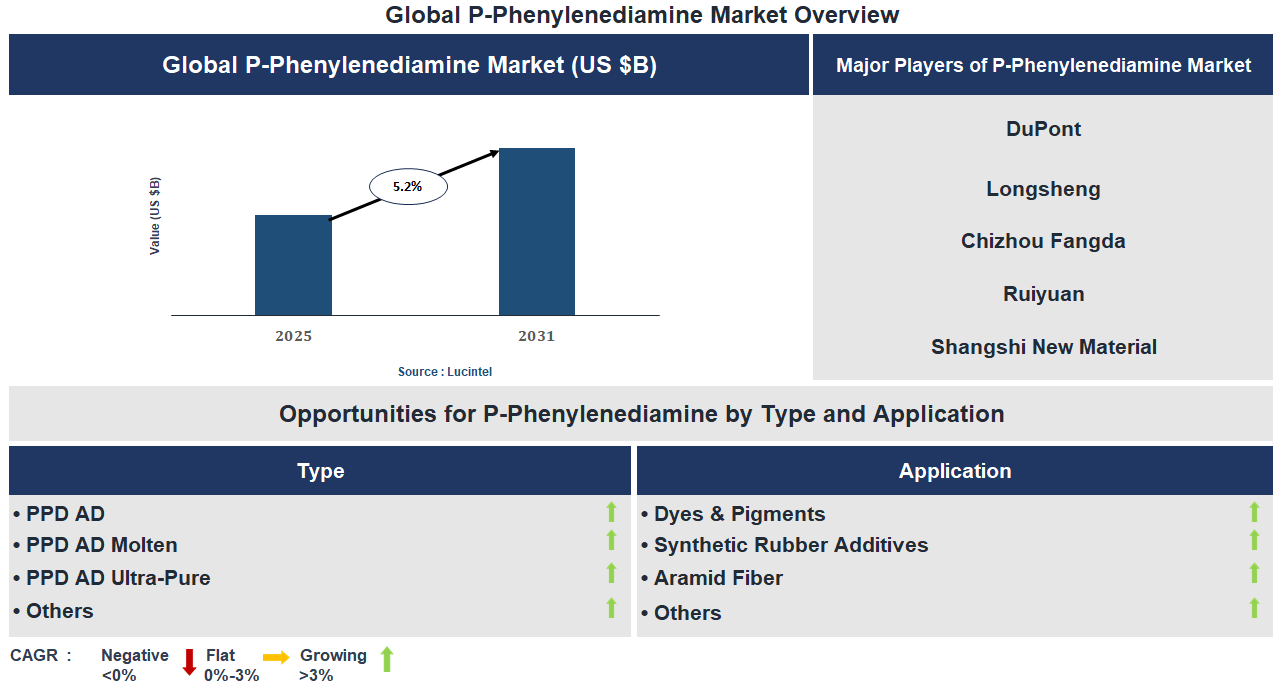 Global P-Phenylenediamine Market Overview

Global P-Phenylenediamine Market (US $B)

Value (US $B)

5.2%

2025

2031

Source : Lucintel

Major Players of P-Phenylenediamine Market

DuPont

Longsheng

Chizhou Fangda

Ruiyuan

Shangshi New Material

Opportunities for P-Phenylenediamine by Type and Application

Type

• PPD AD
• PPD AD Molten
• PPD AD Ultra-Pure
• Others

Application

• Dyes & Pigments
• Synthetic Rubber Additives
• Aramid Fiber
• Others

CAGR : Negative <0% Flat 0%-3% Growing >3%